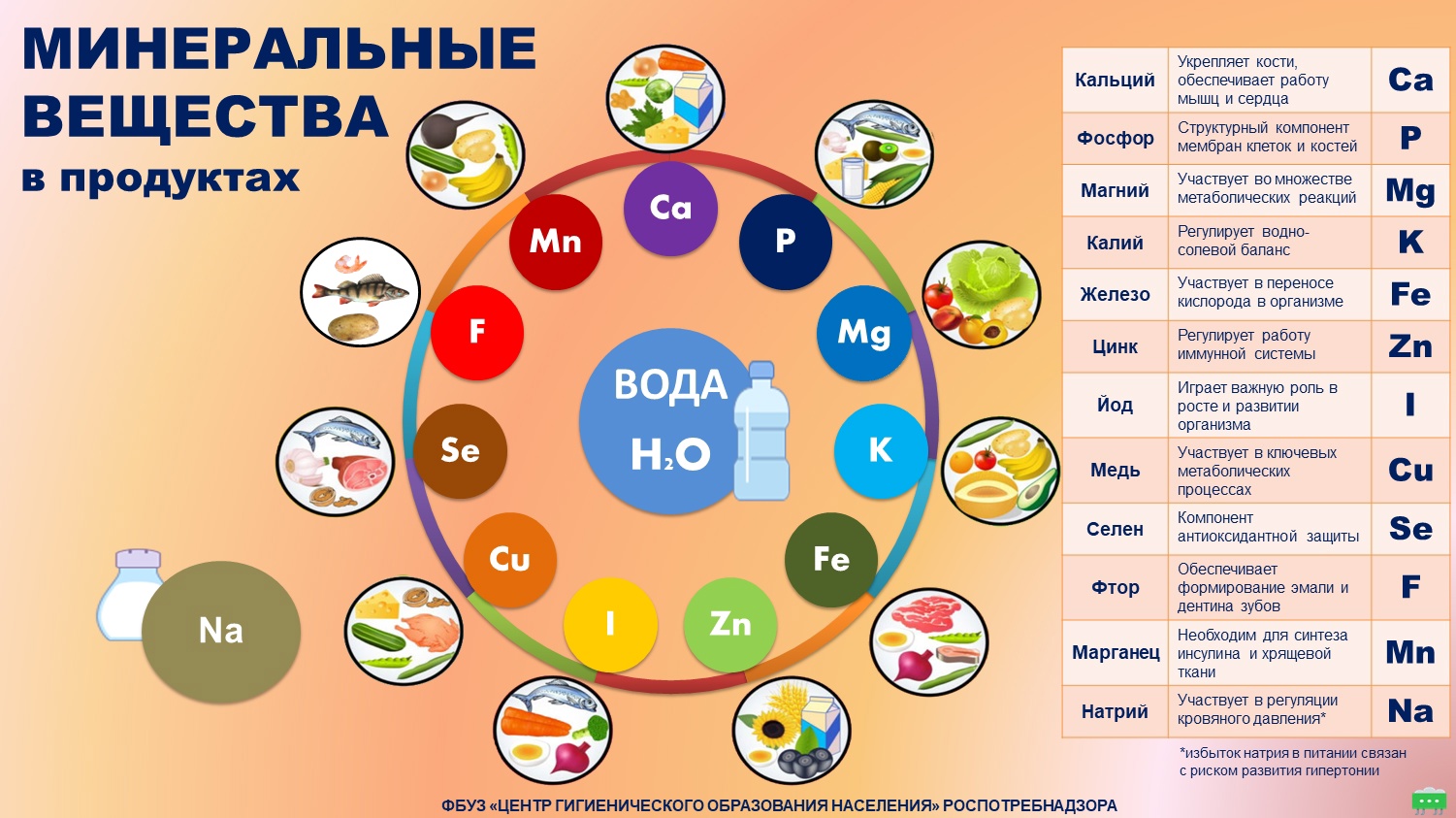 МИНЕРАЛЬНЫЕ ВЕЩЕСТВА в продуктах

Ca
P
Mg
K
Fe
Zn
I
Cu
Se
F
Mn

ВОДА $H_2O$

Na

| Кальций | Укрепляет кости, обеспечивает работу мышц и сердца | Ca |
|---|---|---|
| Фосфор | Структурный компонент мембран клеток и костей | P |
| Магний | Участвует во множестве метаболических реакций | Mg |
| Калий | Регулирует водно-солевой баланс | K |
| Железо | Участвует в переносе кислорода в организме | Fe |
| Цинк | Регулирует работу иммунной системы | Zn |
| Йод | Играет важную роль в росте и развитии организма | I |
| Медь | Участвует в ключевых метаболических процессах | Cu |
| Селен | Компонент антиоксидантной защиты | Se |
| Фтор | Обеспечивает формирование эмали и дентина зубов | F |
| Марганец | Необходим для синтеза инсулина и хрящевой ткани | Mn |
| Натрий | Участвует в регуляции кровяного давления* | Na |

*избыток натрия в питании связан с риском развития гипертонии

ФБУЗ «ЦЕНТР ГИГИЕНИЧЕСКОГО ОБРАЗОВАНИЯ НАСЕЛЕНИЯ» РОСПОТРЕБНАДЗОРА